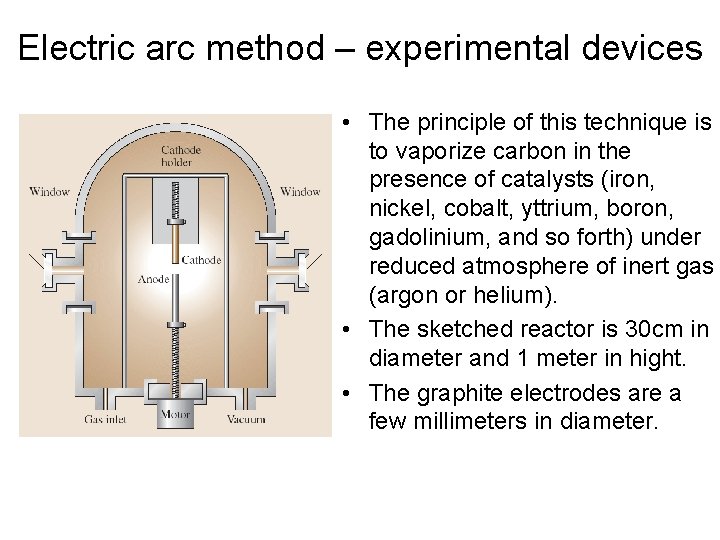 Electric arc method – experimental devices

Cathode holder

Window

Window

Cathode

Anode

Gas inlet

Motor

Vacuum

• The principle of this technique is to vaporize carbon in the presence of catalysts (iron, nickel, cobalt, yttrium, boron, gadolinium, and so forth) under reduced atmosphere of inert gas (argon or helium).

• The sketched reactor is 30cm in diameter and 1 meter in hight.

• The graphite electrodes are a few millimeters in diameter.